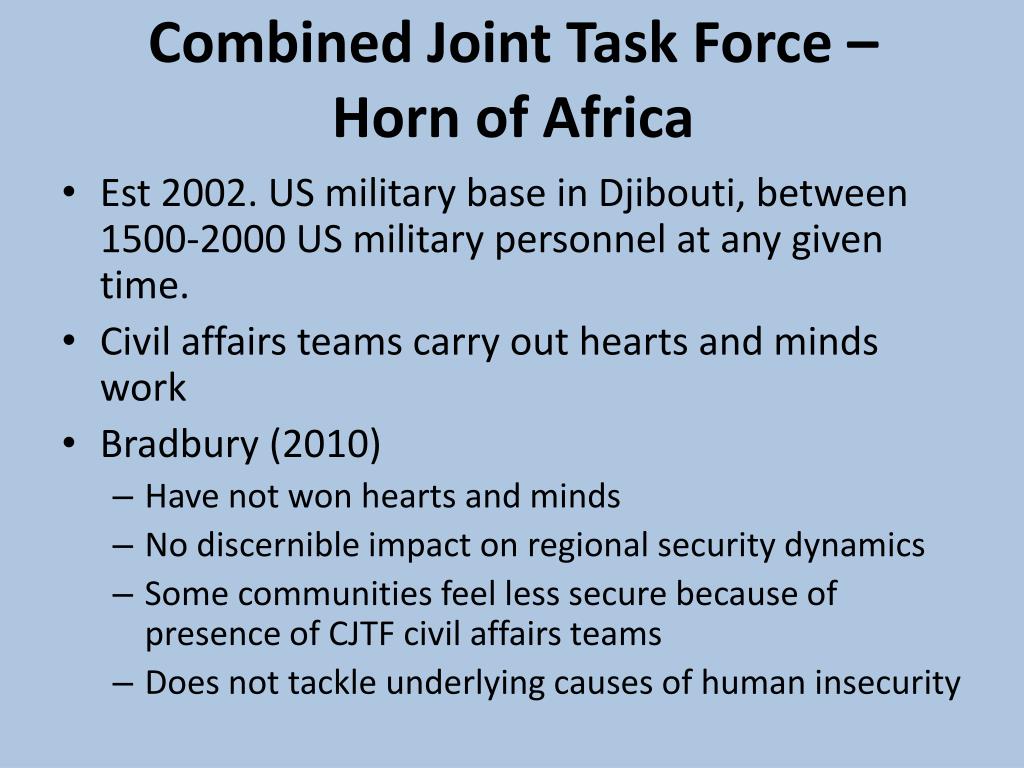 Combined Joint Task Force – Horn of Africa

• Est 2002. US military base in Djibouti, between 1500-2000 US military personnel at any given time.
• Civil affairs teams carry out hearts and minds work
• Bradbury (2010)
– Have not won hearts and minds
– No discernible impact on regional security dynamics
– Some communities feel less secure because of presence of CJTF civil affairs teams
– Does not tackle underlying causes of human insecurity